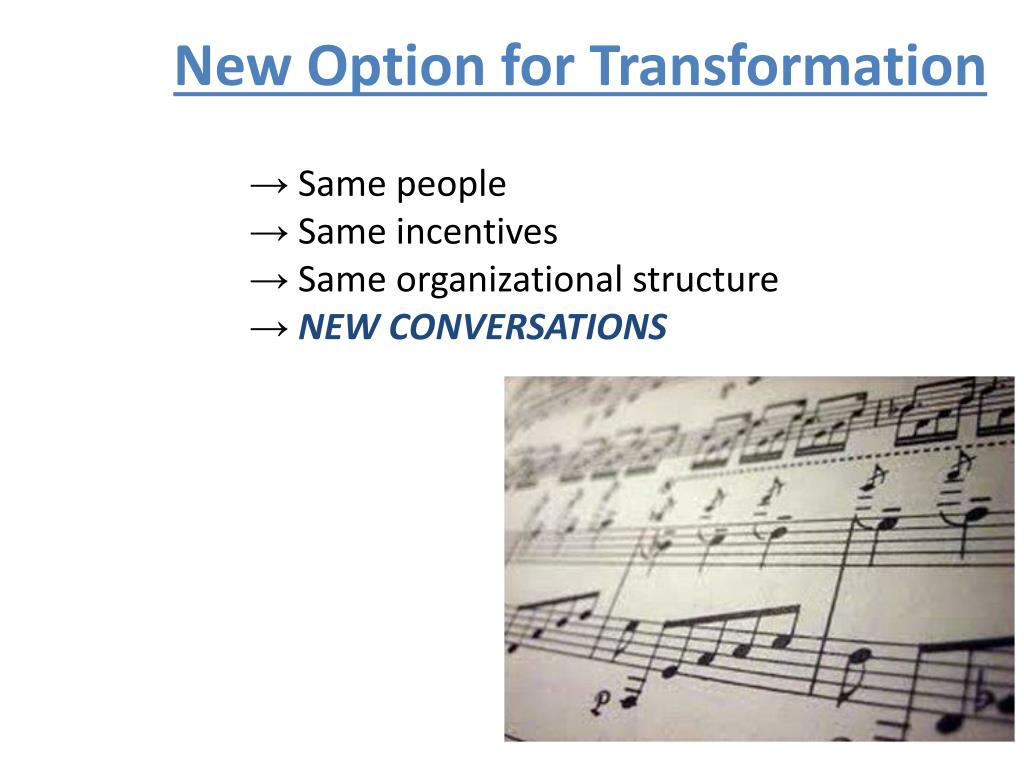 New Option for Transformation

→ Same people
→ Same incentives
→ Same organizational structure
→ NEW CONVERSATIONS